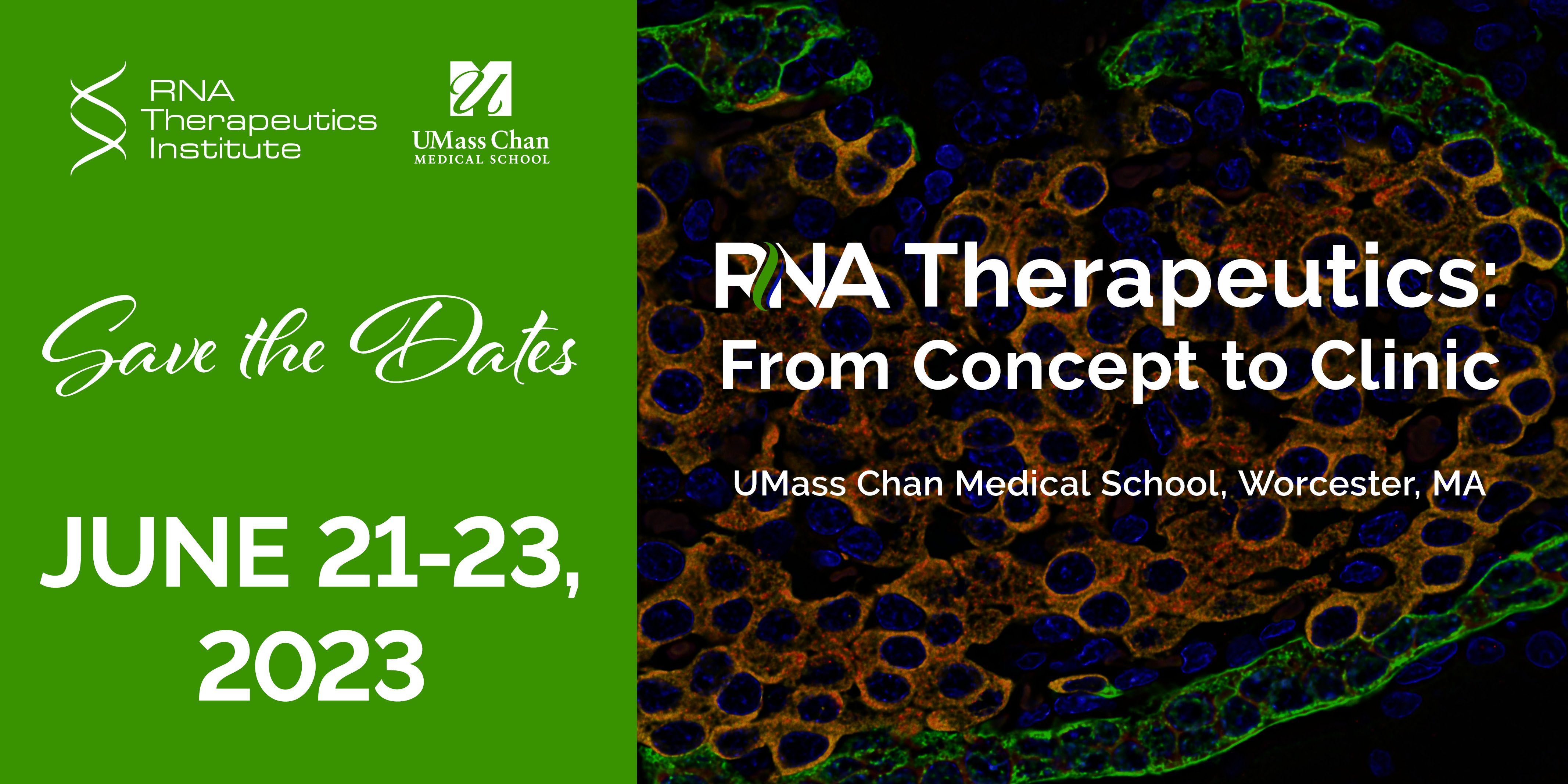 RNA Therapeutics Institute

UMass Chan MEDICAL SCHOOL

Save the Dates

JUNE 21-23, 2023

RNA Therapeutics: From Concept to Clinic

UMass Chan Medical School, Worcester, MA